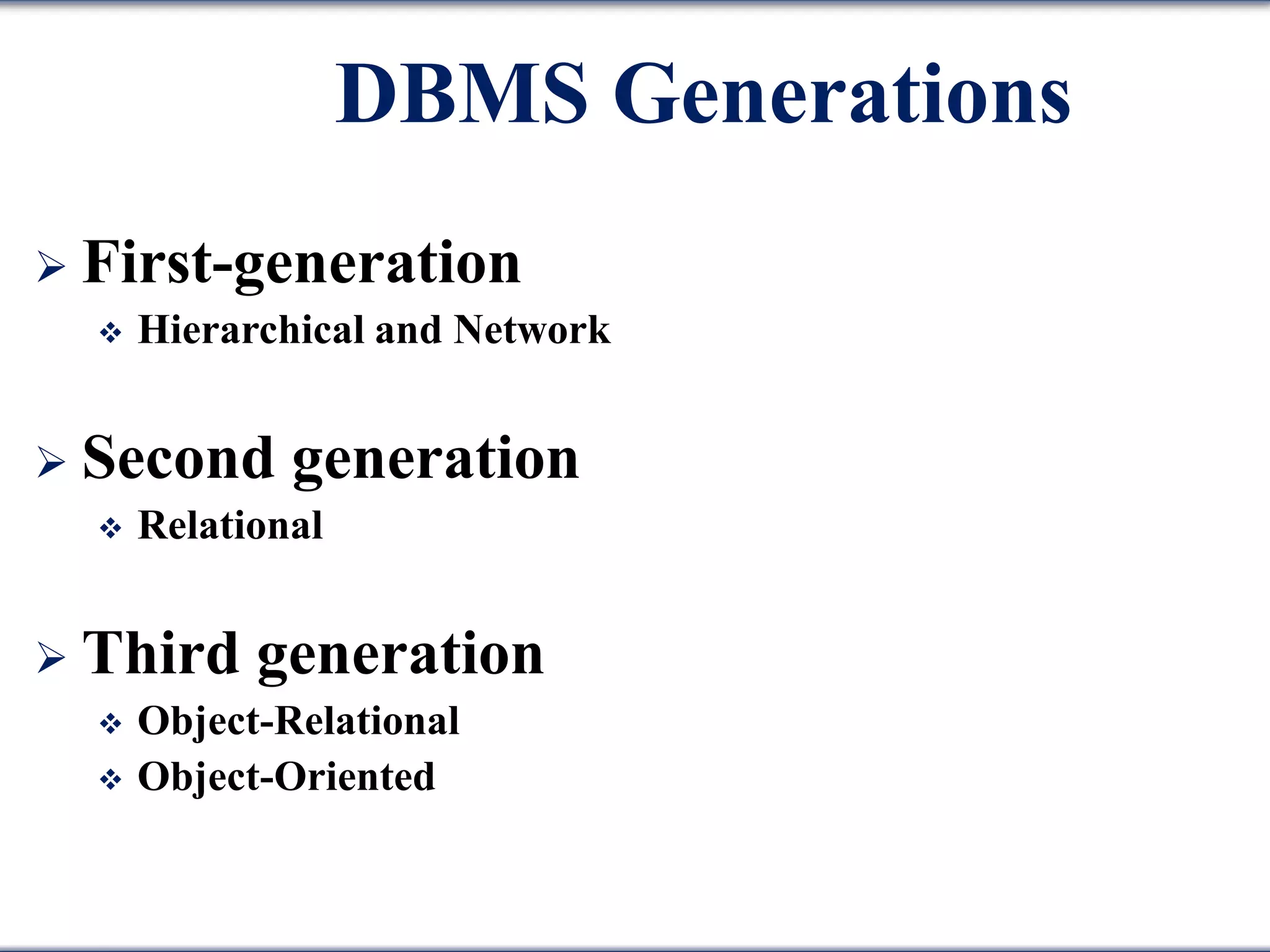 DBMS Generations

➢ First-generation
❖ Hierarchical and Network

➢ Second generation
❖ Relational

➢ Third generation
❖ Object-Relational
❖ Object-Oriented